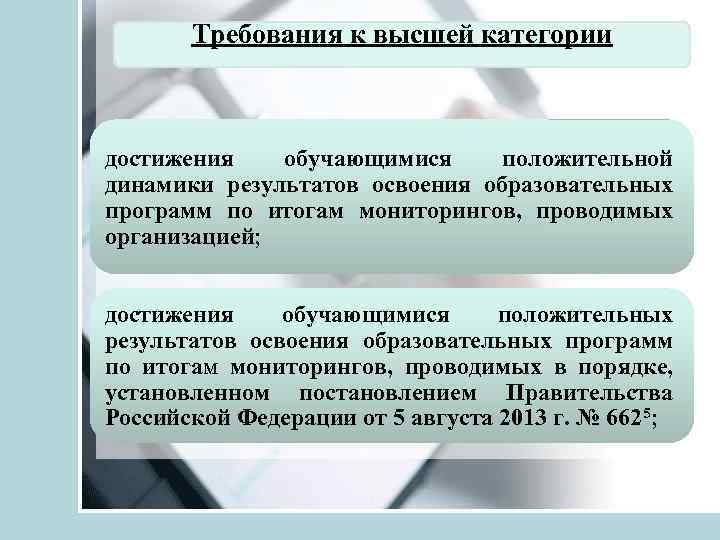 Требования к высшей категории

достижения обучающимися положительной динамики результатов освоения образовательных программ по итогам мониторингов, проводимых организацией;

достижения обучающимися положительных результатов освоения образовательных программ по итогам мониторингов, проводимых в порядке, установленном постановлением Правительства Российской Федерации от 5 августа 2013 г. № 662$^5$;